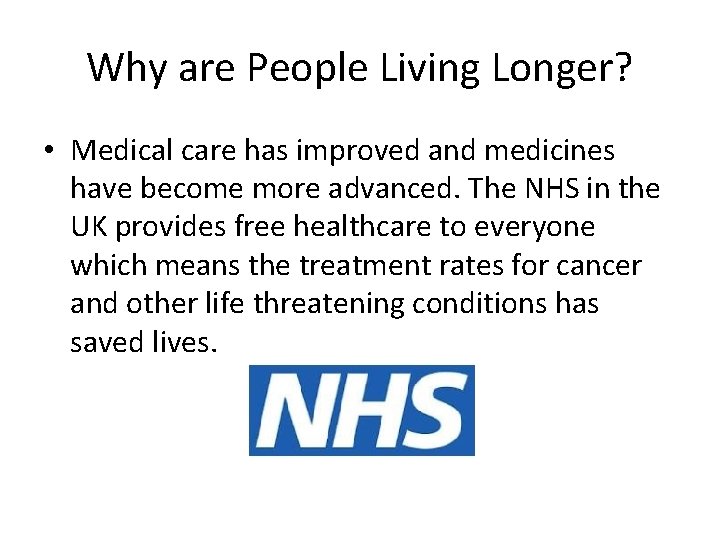 Why are People Living Longer?

• Medical care has improved and medicines have become more advanced. The NHS in the UK provides free healthcare to everyone which means the treatment rates for cancer and other life threatening conditions has saved lives.

NHS